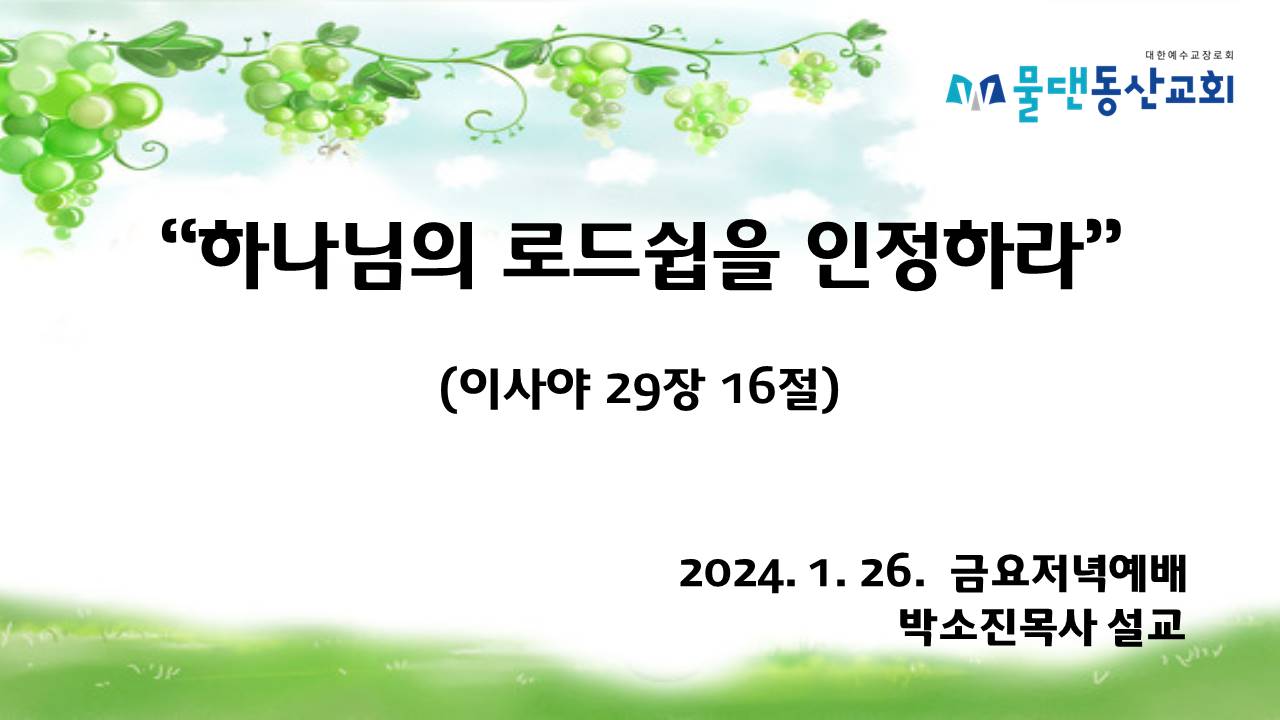 대한예수교장로회
물댄동산교회

“하나님의 로드쉽을 인정하라”

(이사야 29장 16절)

2024. 1. 26. 금요저녁예배
박소진목사 설교